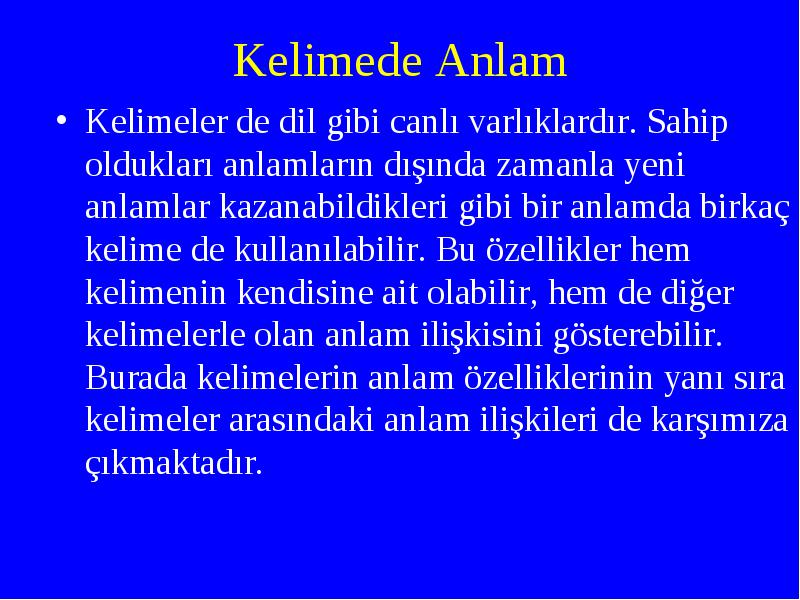 Kelimede Anlam

• Kelimeler de dil gibi canlı varlıklardır. Sahip oldukları anlamların dışında zamanla yeni anlamlar kazanabildikleri gibi bir anlamda birkaç kelime de kullanılabilir. Bu özellikler hem kelimenin kendisine ait olabilir, hem de diğer kelimelerle olan anlam ilişkisini gösterebilir. Burada kelimelerin anlam özelliklerinin yanı sıra kelimeler arasındaki anlam ilişkileri de karşımıza çıkmaktadır.